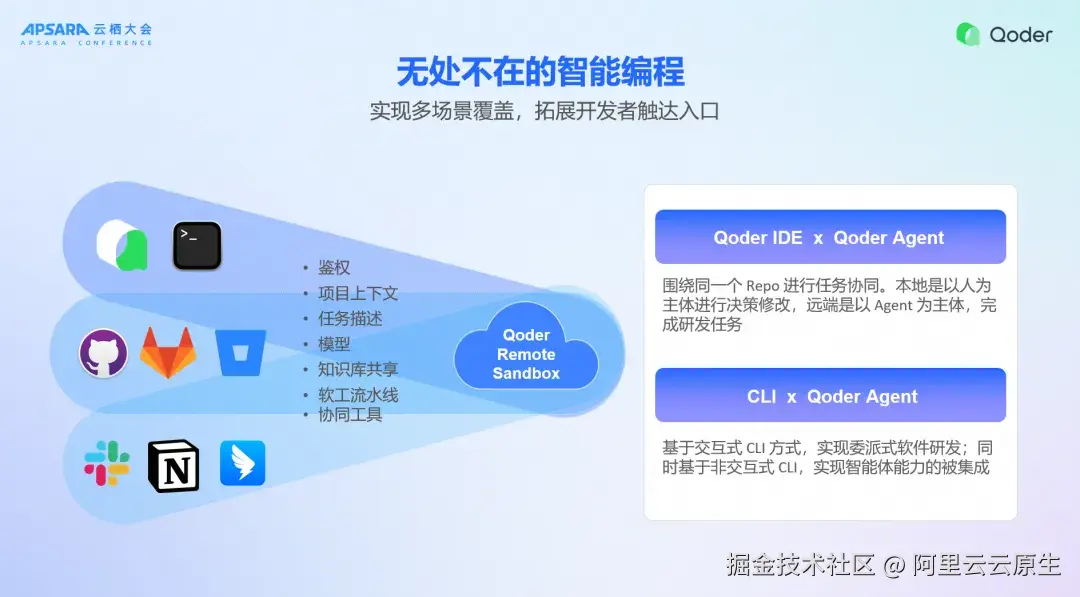 APSARA 云栖大会
APSARA CONFERENCE

Qoder

无处不在的智能编程

实现多场景覆盖，拓展开发者触达入口

>_

N

• 鉴权
• 项目上下文
• 任务描述
• 模型
• 知识库共享
• 软工流水线
• 协同工具

Qoder Remote Sandbox

Qoder IDE x Qoder Agent

围绕同一个 Repo 进行任务协同。本地是以人为主体进行决策修改，远端是以 Agent 为主体，完成研发任务

CLI x Qoder Agent

基于交互式 CLI 方式，实现委派式软件研发；同时基于非交互式 CLI，实现智能体能力的被集成

掘金技术社区 @ 阿里云云原生